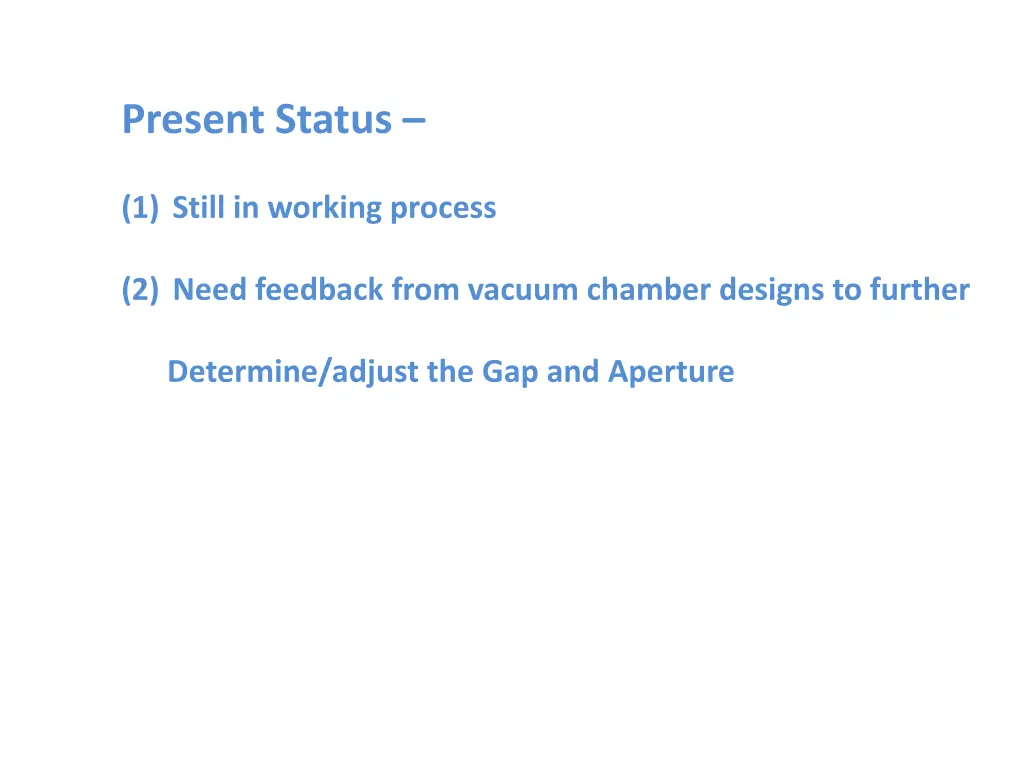 Present Status –

(1) Still in working process

(2) Need feedback from vacuum chamber designs to further

Determine/adjust the Gap and Aperture